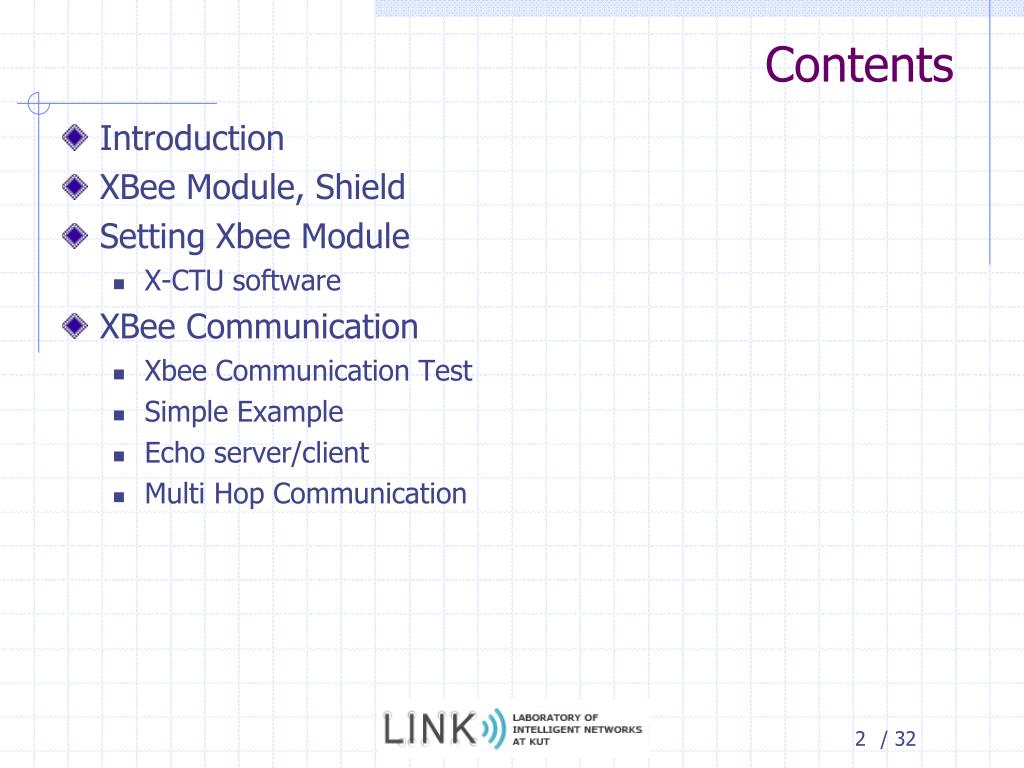 Contents

Introduction
XBee Module, Shield
Setting Xbee Module
X-CTU software
XBee Communication
Xbee Communication Test
Simple Example
Echo server/client
Multi Hop Communication

LINK LABORATORY OF INTELLIGENT NETWORKS AT KUT

2 / 32